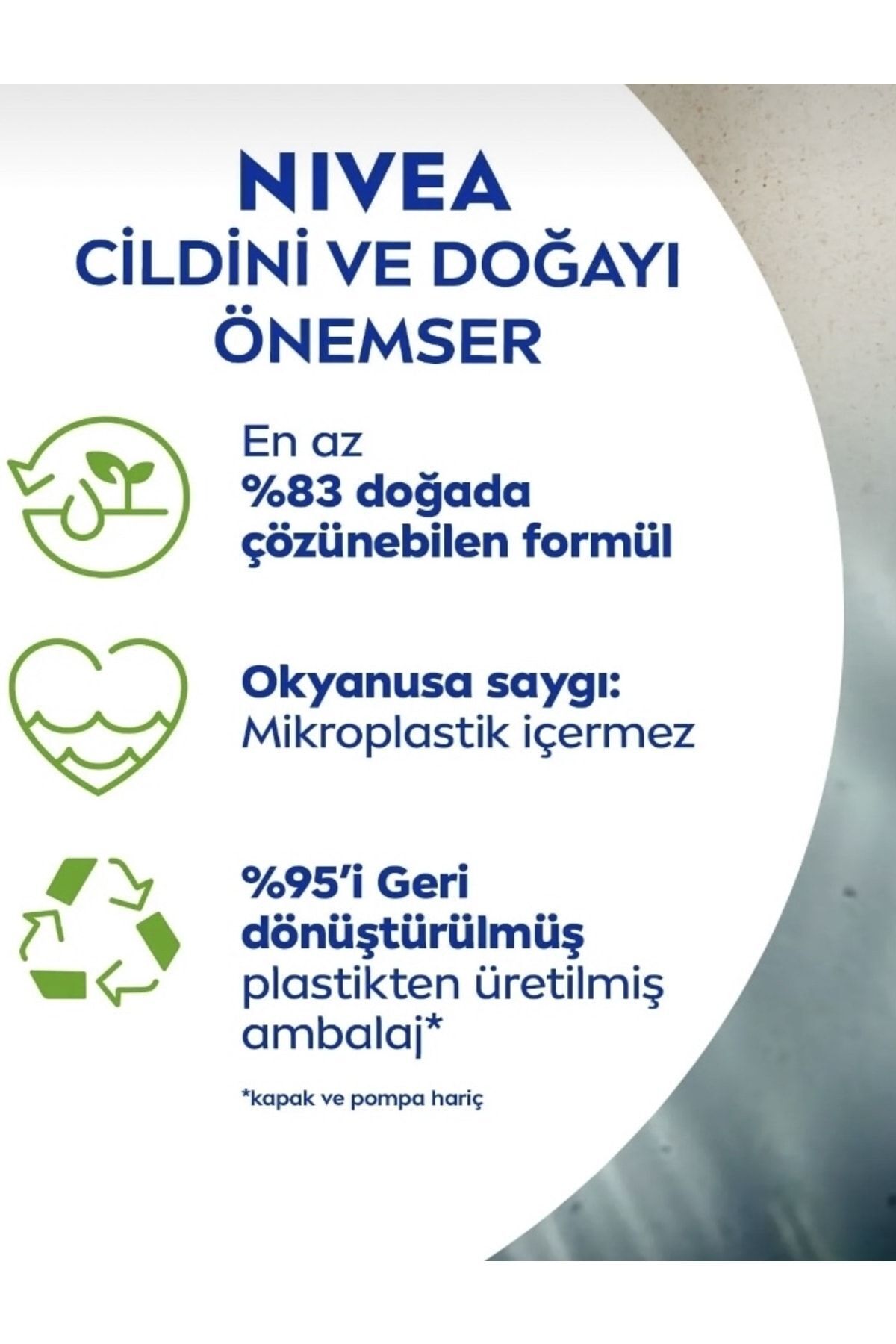 NIVEA
CİLDİNİ VE DOĞAYI ÖNEMSER

En az
%83 doğada çözünebilen formül

Okyanusa saygı:
Mikroplastik içermez

%95'i Geri dönüştürülmüş plastikten üretilmiş ambalaj*

*kapak ve pompa hariç